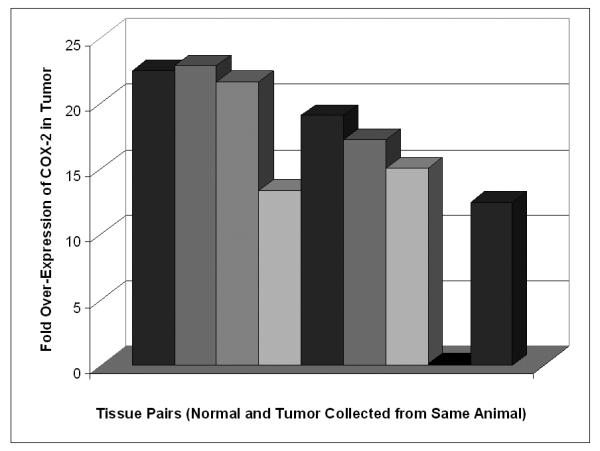 Fold Over-Expression of COX-2 in Tumor

25
20
15
10
5
0

Tissue Pairs (Normal and Tumor Collected from Same Animal)